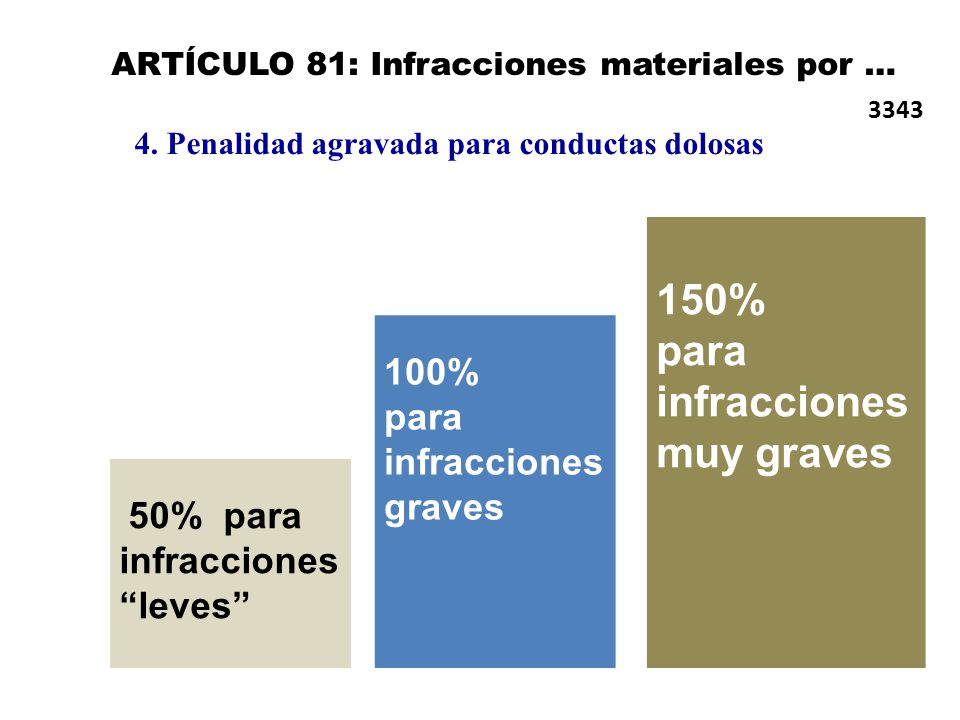 ARTÍCULO 81: Infracciones materiales por …

3343

4. Penalidad agravada para conductas dolosas

50% para infracciones “leves”

100% para infracciones graves

150% para infracciones muy graves